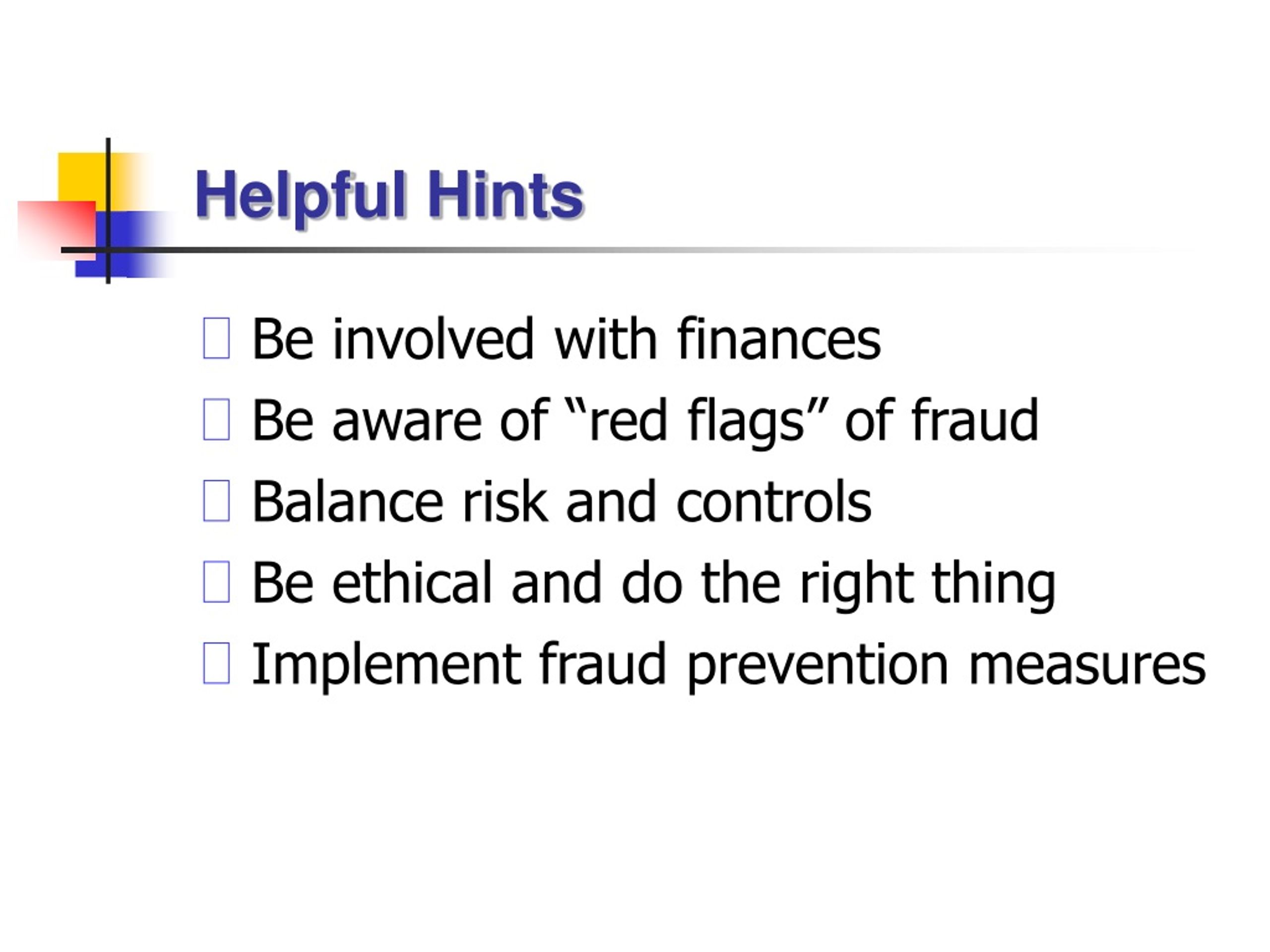 Helpful Hints

Be involved with finances
Be aware of “red flags” of fraud
Balance risk and controls
Be ethical and do the right thing
Implement fraud prevention measures